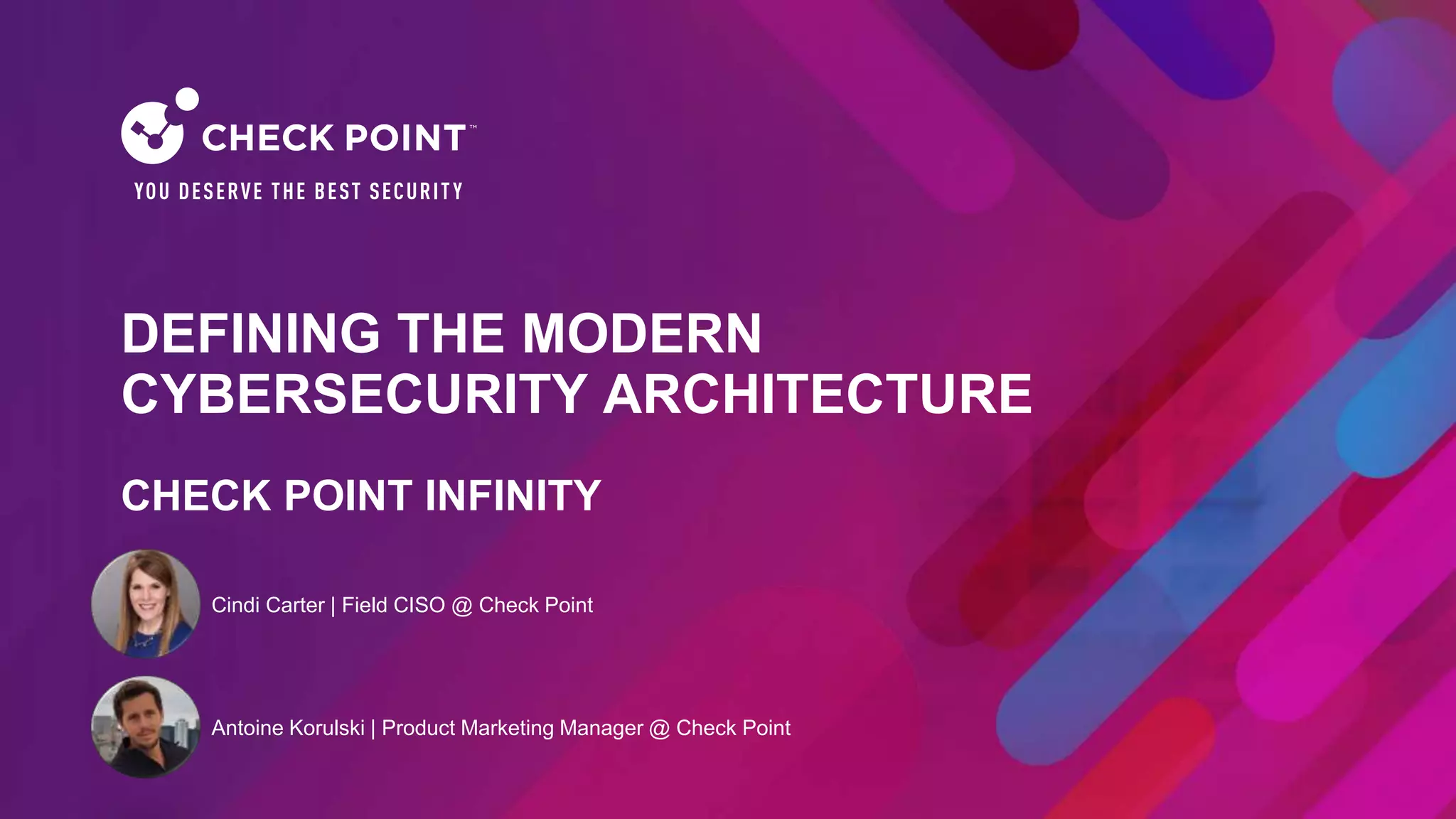 CHECK POINT™

YOU DESERVE THE BEST SECURITY

DEFINING THE MODERN CYBERSECURITY ARCHITECTURE

CHECK POINT INFINITY

Cindi Carter | Field CISO @ Check Point

Antoine Korulski | Product Marketing Manager @ Check Point